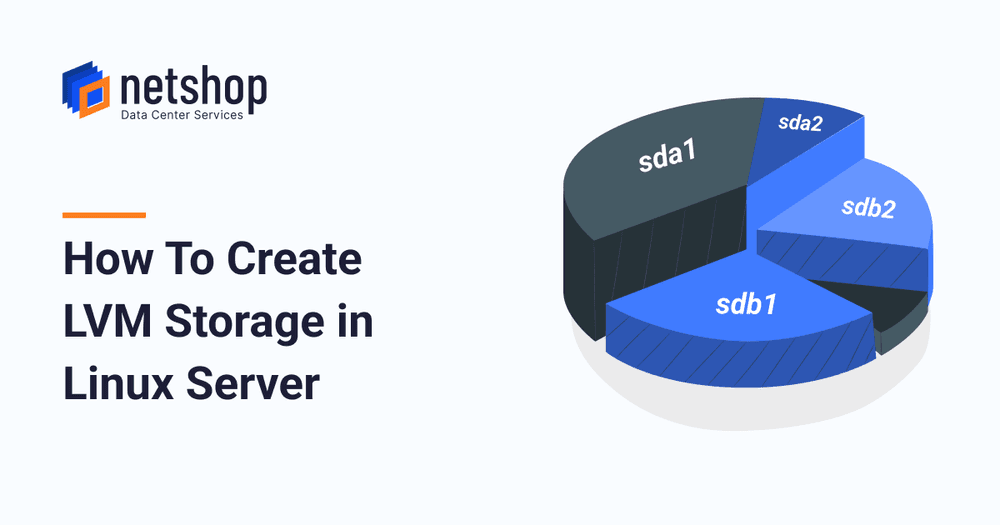 netshop
Data Center Services

How To Create LVM Storage in Linux Server

sda1
sda2
sdb2
sdb1